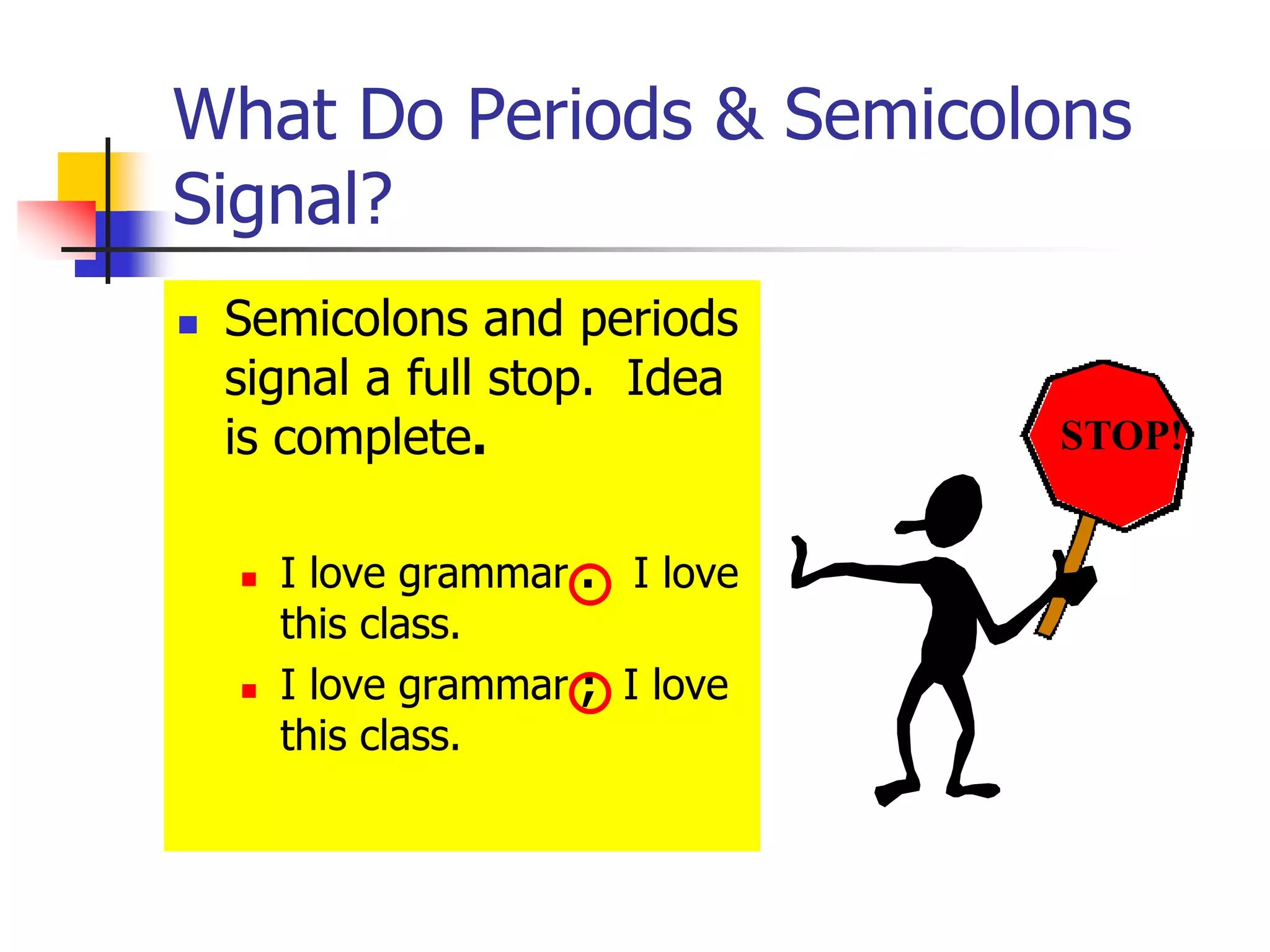 What Do Periods & Semicolons Signal?

Semicolons and periods signal a full stop. Idea is complete.

I love grammar. I love this class.

I love grammar; I love this class.

STOP!